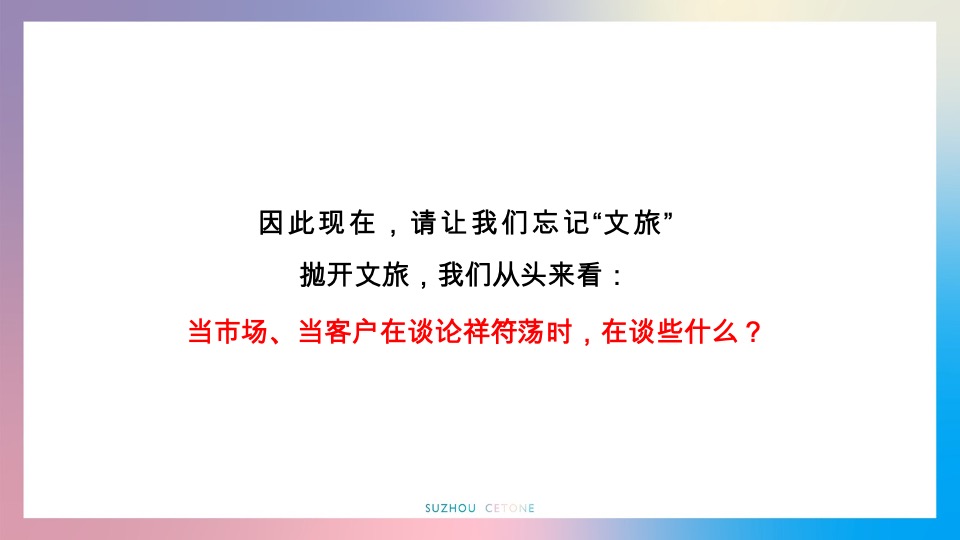 因此现在，请让我们忘记“文旅”

抛开文旅，我们从头来看：

当市场、当客户在谈论祥符荡时，在谈些什么？

SUZHOU CETONE